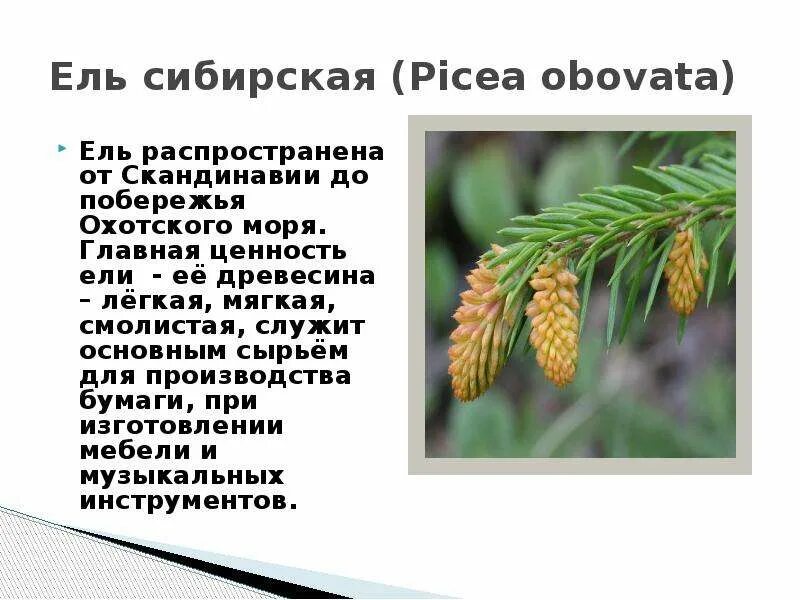 Ель сибирская (Picea obovata)

Ель распространена от Скандинавии до побережья Охотского моря. Главная ценность ели  - её древесина – лёгкая, мягкая, смолистая, служит основным сырьём для производства бумаги, при изготовлении мебели и музыкальных инструментов.